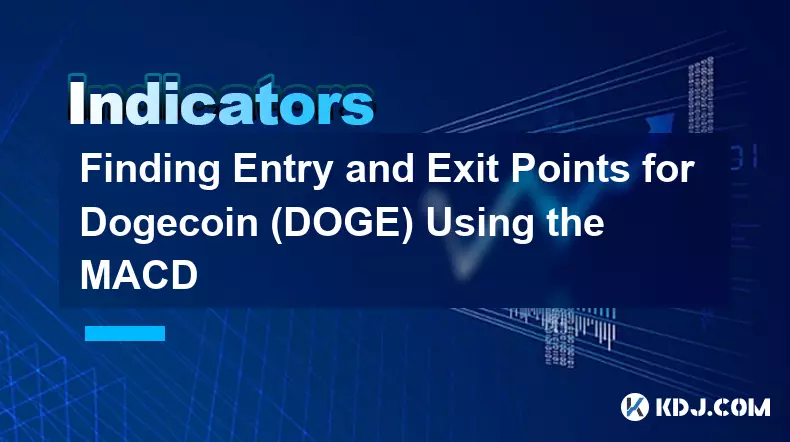 Indicators

Finding Entry and Exit Points for Dogecoin (DOGE) Using the MACD

KDJ.COM